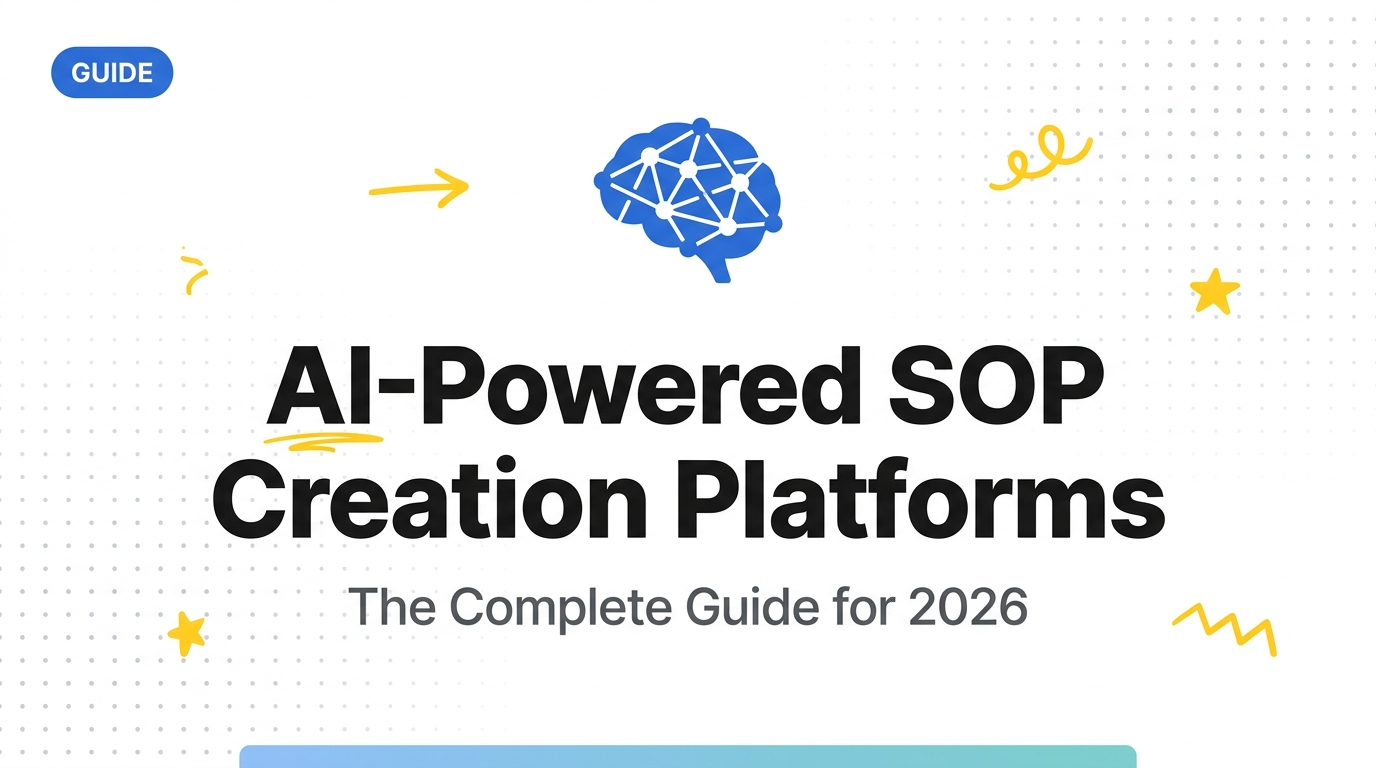 GUIDE

AI-Powered SOP Creation Platforms

The Complete Guide for 2026